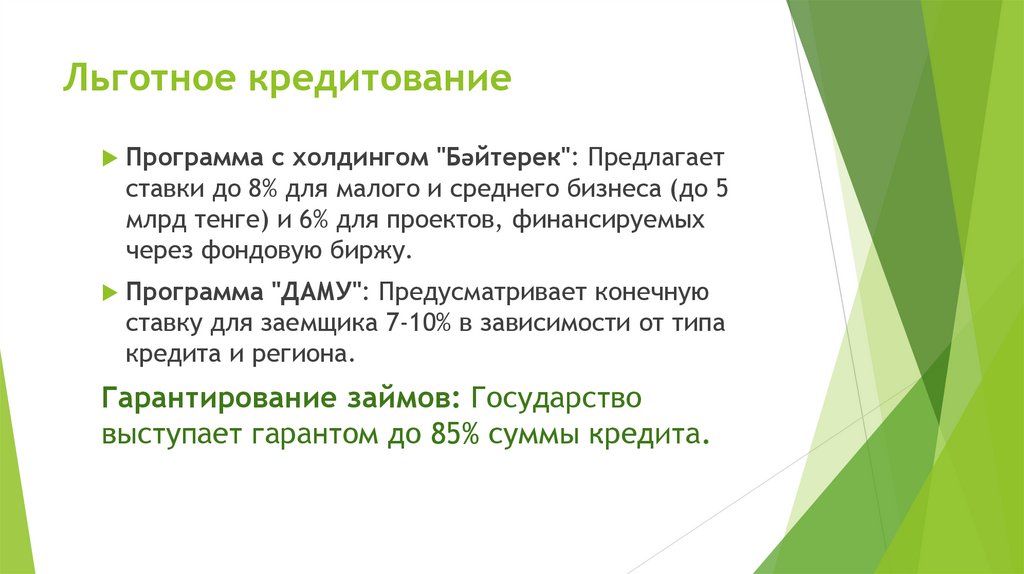 Льготное кредитование

Программа с холдингом "Бәйтерек": Предлагает ставки до 8% для малого и среднего бизнеса (до 5 млрд тенге) и 6% для проектов, финансируемых через фондовую биржу.

Программа "ДАМУ": Предусматривает конечную ставку для заемщика 7-10% в зависимости от типа кредита и региона.

Гарантирование займов: Государство выступает гарантом до 85% суммы кредита.